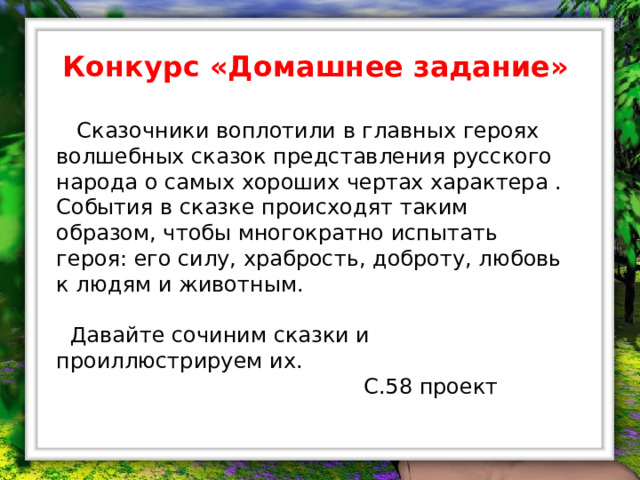 Конкурс «Домашнее задание»

Сказочники воплотили в главных героях волшебных сказок представления русского народа о самых хороших чертах характера . События в сказке происходят таким образом, чтобы многократно испытать героя: его силу, храбрость, доброту, любовь к людям и животным.

Давайте сочиним сказки и проиллюстрируем их.

С.58 проект